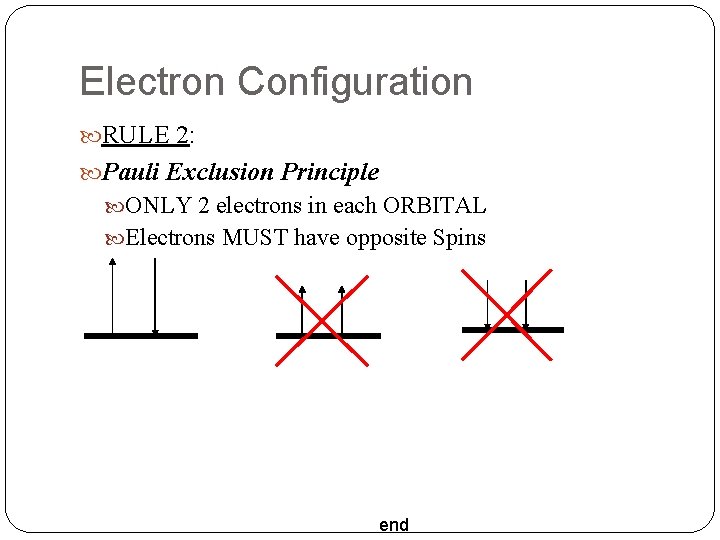 Electron Configuration

RULE 2:

Pauli Exclusion Principle

ONLY 2 electrons in each ORBITAL

Electrons MUST have opposite Spins

end